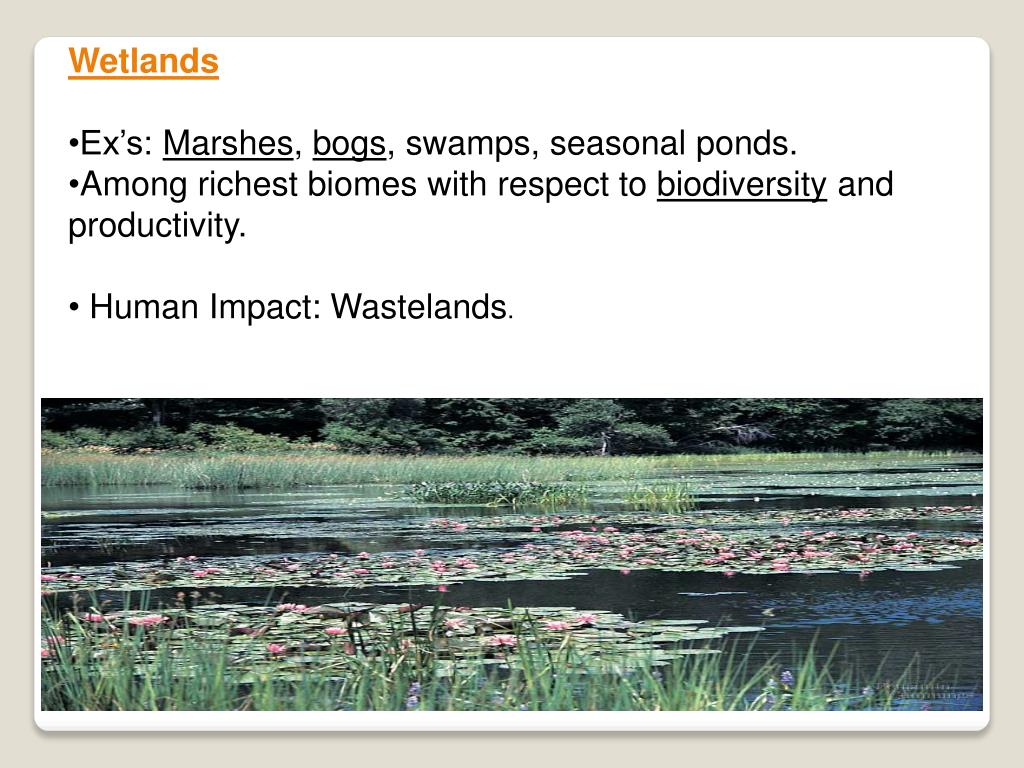 Wetlands

•Ex's: Marshes, bogs, swamps, seasonal ponds.
•Among richest biomes with respect to biodiversity and productivity.

• Human Impact: Wastelands.